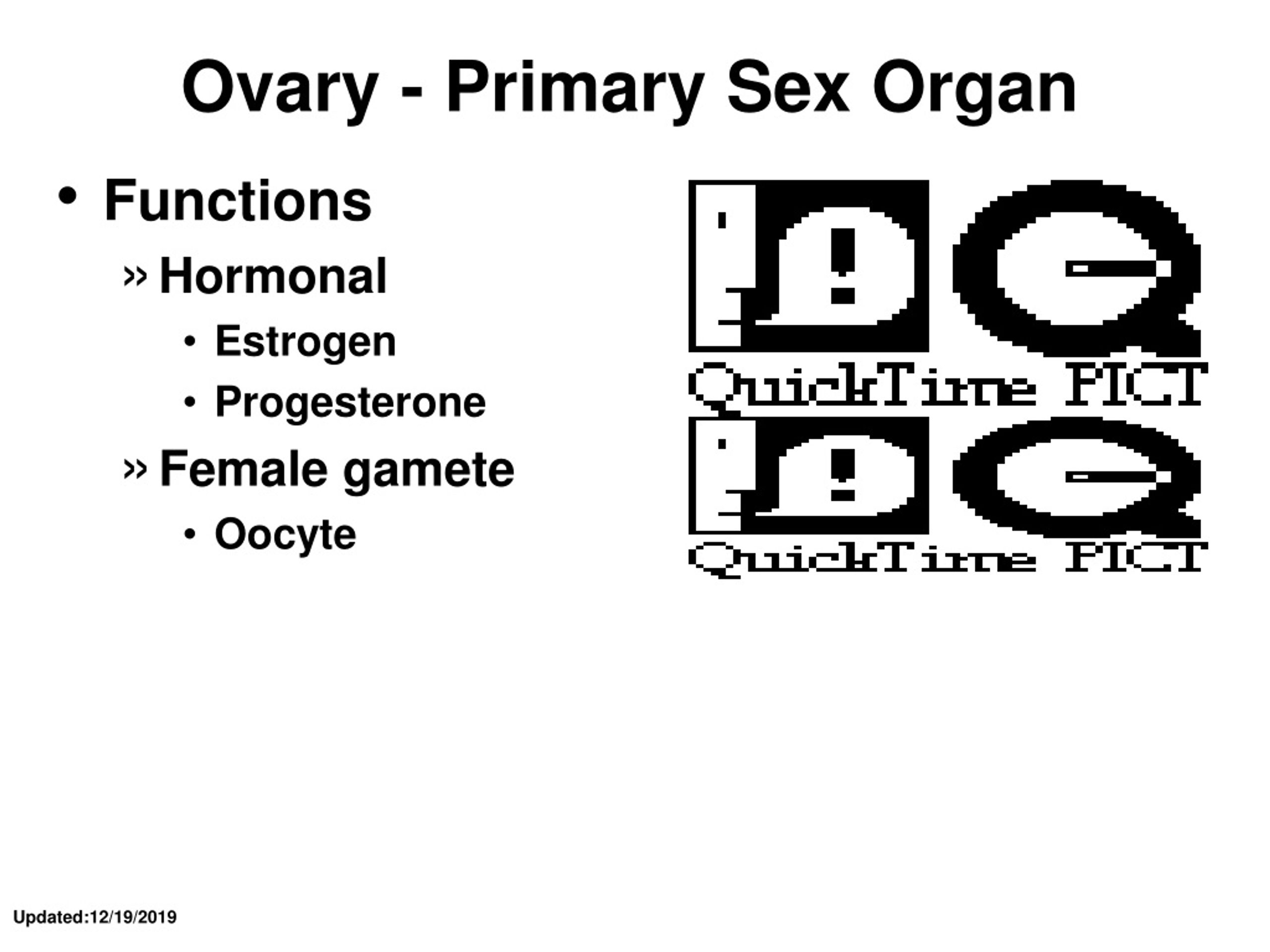 Ovary - Primary Sex Organ

• Functions

» Hormonal

• Estrogen

• Progesterone

» Female gamete

• Oocyte

QuickTime PICT

QuickTime PICT

Updated:12/19/2019